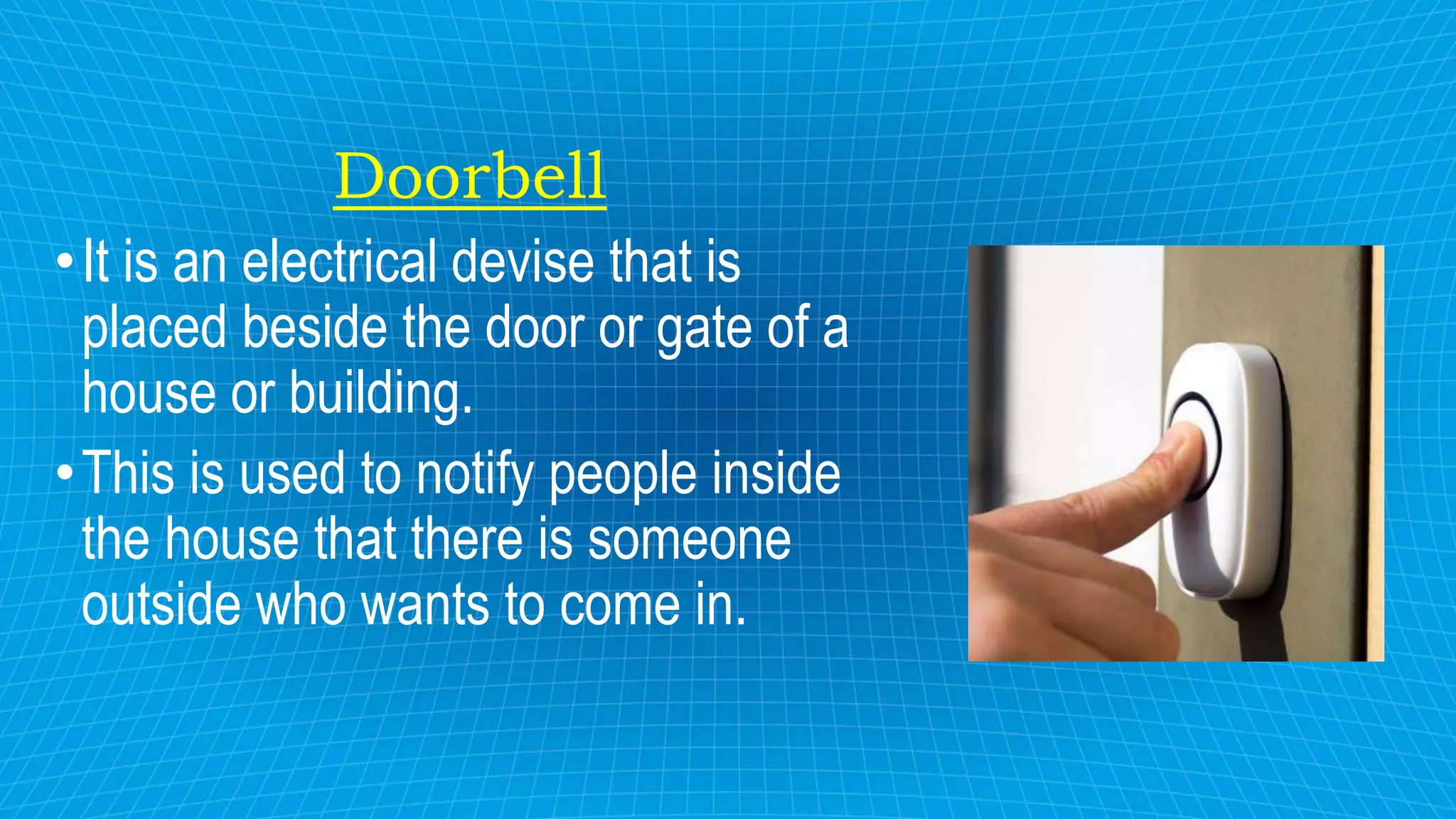 Doorbell

• It is an electrical devise that is placed beside the door or gate of a house or building.

• This is used to notify people inside the house that there is someone outside who wants to come in.